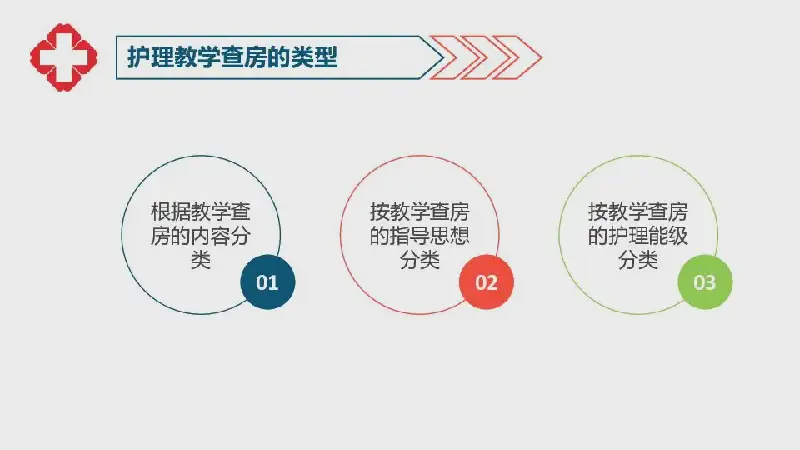 护理教学查房的类型

根据教学查房的内容分类

01

按教学查房的指导思想分类

02

按教学查房的护理能级分类

03